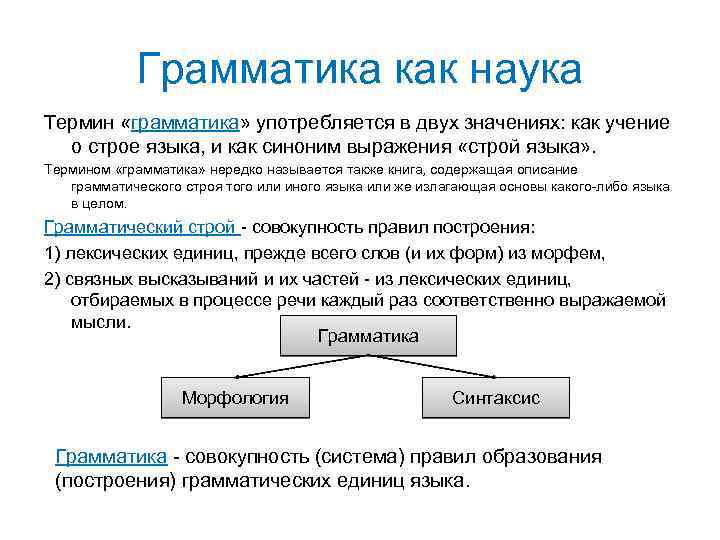 Грамматика как наука

Термин «грамматика» употребляется в двух значениях: как учение о строе языка, и как синоним выражения «строй языка».

Термином «грамматика» нередко называется также книга, содержащая описание грамматического строя того или иного языка или же излагающая основы какого-либо языка в целом.

Грамматический строй - совокупность правил построения:

1) лексических единиц, прежде всего слов (и их форм) из морфем,

2) связных высказываний и их частей - из лексических единиц, отбираемых в процессе речи каждый раз соответственно выражаемой мысли.

Грамматика

Морфология

Синтаксис

Грамматика - совокупность (система) правил образования (построения) грамматических единиц языка.